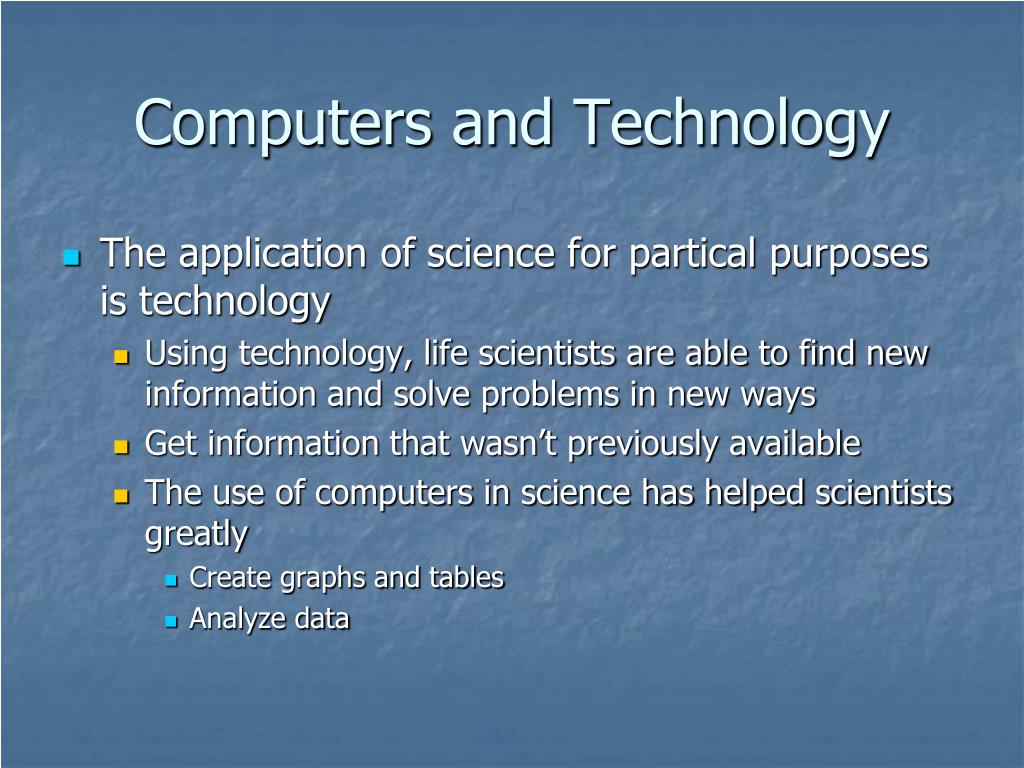 Computers and Technology

- The application of science for partical purposes is technology
  - Using technology, life scientists are able to find new information and solve problems in new ways
  - Get information that wasn’t previously available
  - The use of computers in science has helped scientists greatly
    - Create graphs and tables
    - Analyze data